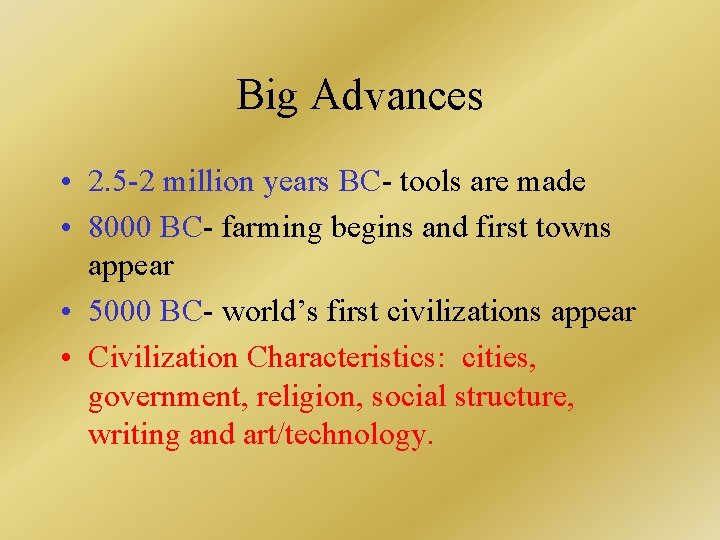 Big Advances

• 2.5-2 million years BC- tools are made
• 8000 BC- farming begins and first towns appear
• 5000 BC- world's first civilizations appear
• Civilization Characteristics: cities, government, religion, social structure, writing and art/technology.